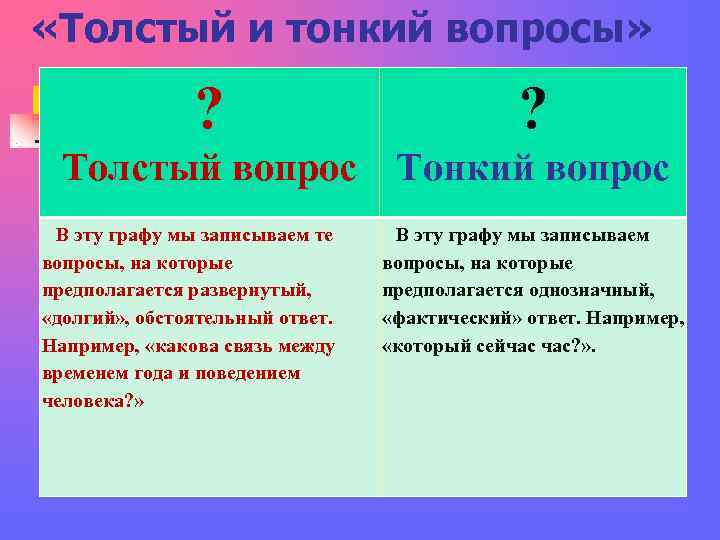 «Толстый и тонкий вопросы»

| ? Толстый вопрос | ? Тонкий вопрос |
|---|---|
| В эту графу мы записываем те вопросы, на которые предполагается развернутый, «долгий», обстоятельный ответ. Например, «какова связь между временем года и поведением человека?» | В эту графу мы записываем вопросы, на которые предполагается однозначный, «фактический» ответ. Например, «который сейчас час?». |